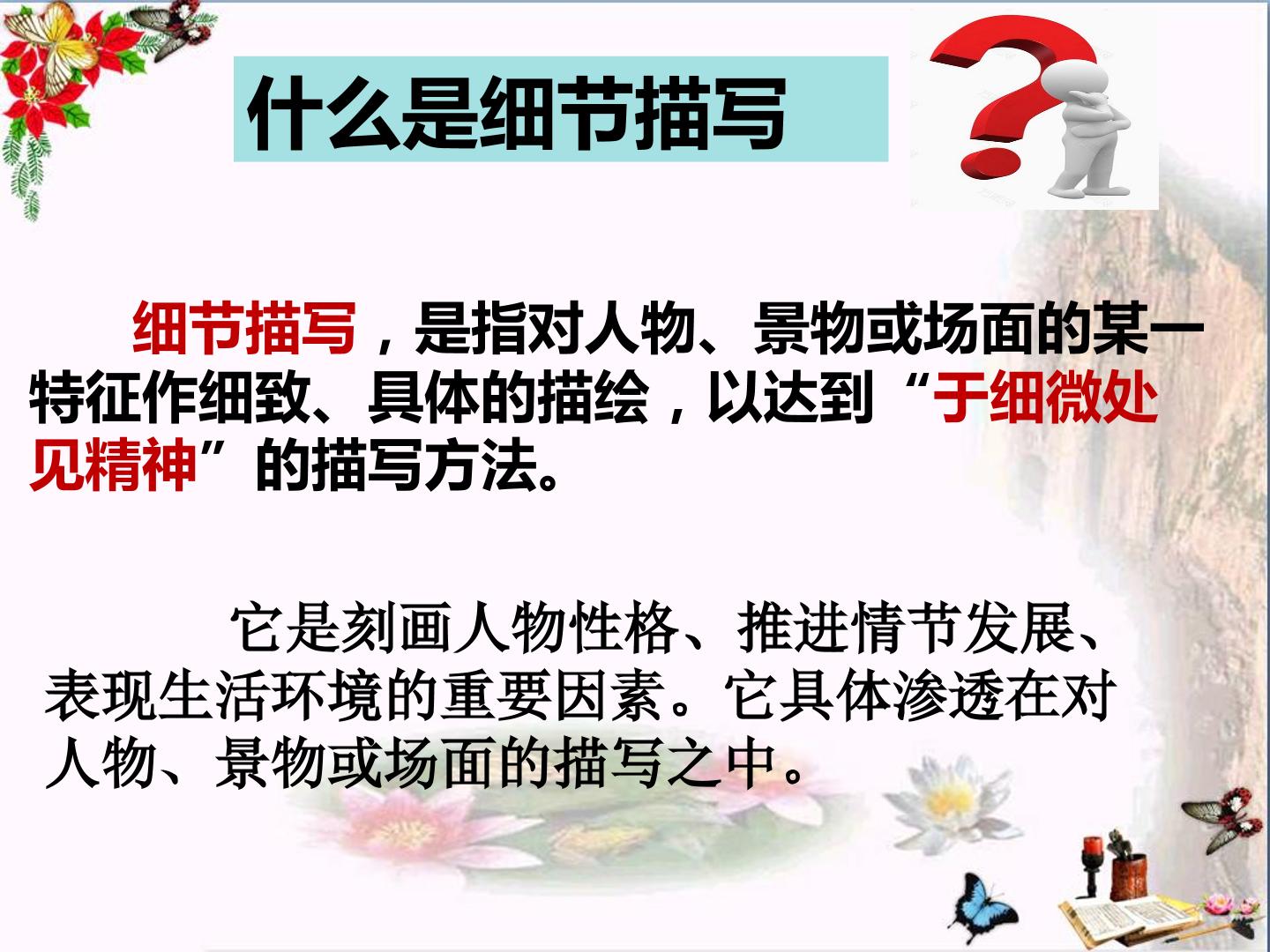 什么是细节描写

细节描写，是指对人物、景物或场面的某一特征作细致、具体的描绘，以达到“于细微处见精神”的描写方法。

它是刻画人物性格、推进情节发展、表现生活环境的重要因素。它具体渗透在对人物、景物或场面的描写之中。